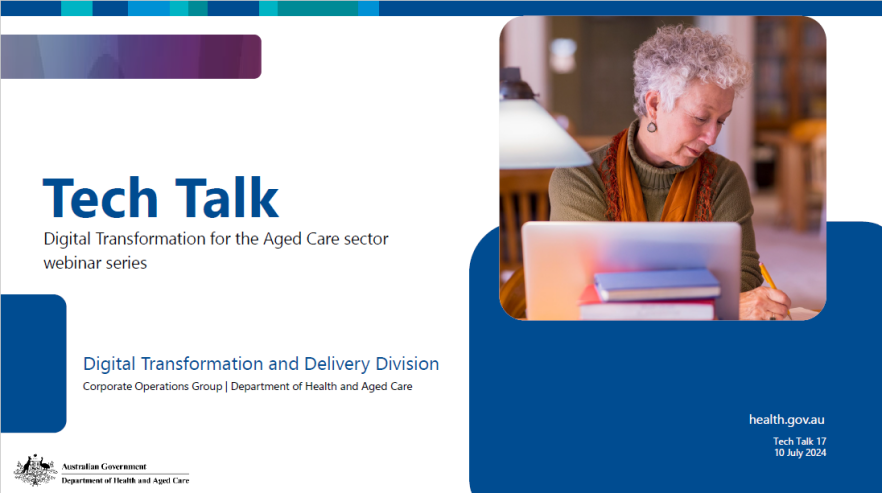 Tech Talk

Digital Transformation for the Aged Care sector webinar series

Digital Transformation and Delivery Division

Corporate Operations Group | Department of Health and Aged Care

health.gov.au

Tech Talk 17
10 July 2024

Australian Government
Department of Health and Aged Care